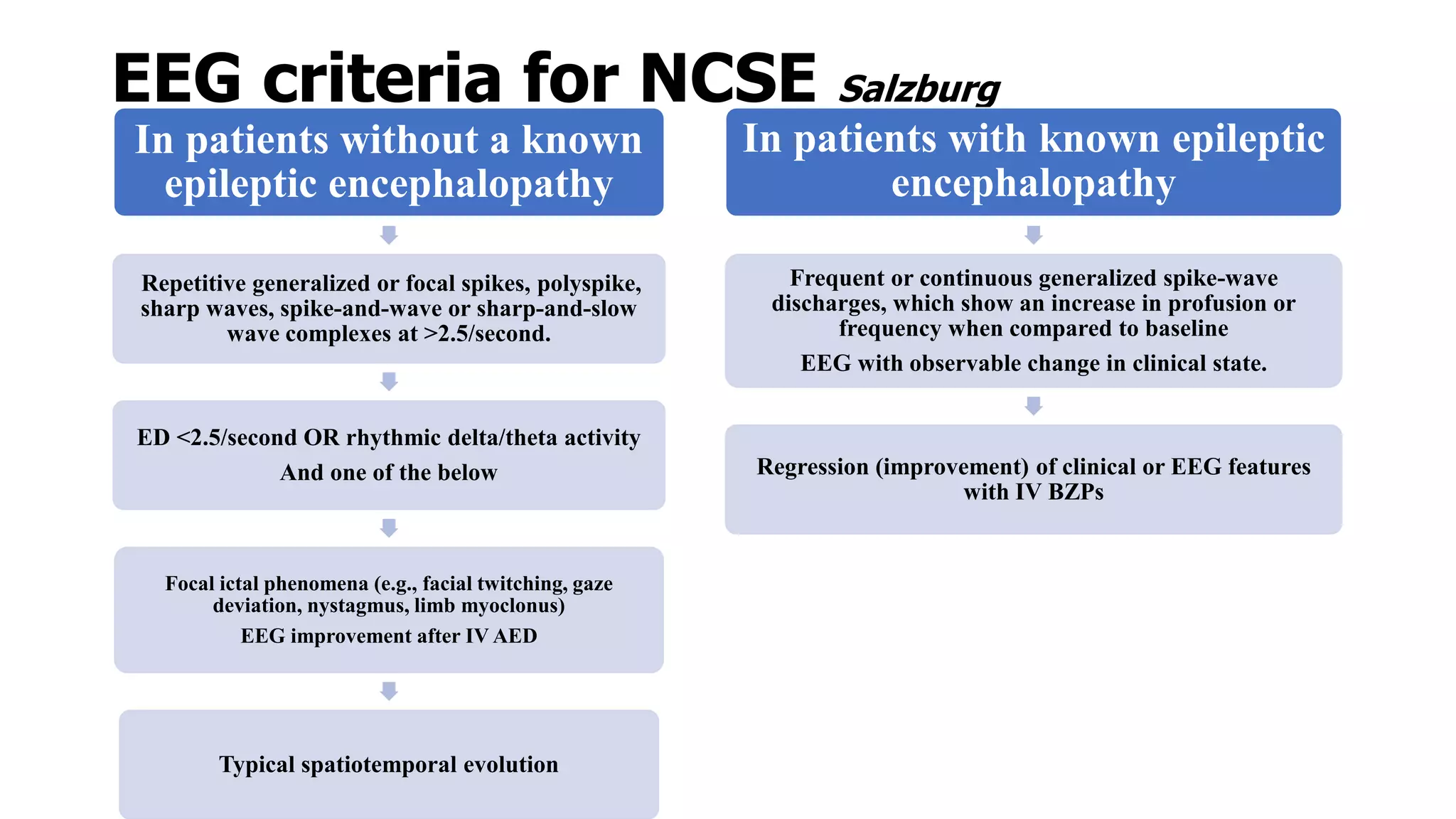 EEG criteria for NCSE Salzburg

In patients without a known epileptic encephalopathy

Repetitive generalized or focal spikes, polyspike, sharp waves, spike-and-wave or sharp-and-slow wave complexes at >2.5/second.

ED <2.5/second OR rhythmic delta/theta activity

And one of the below

Focal ictal phenomena (e.g., facial twitching, gaze deviation, nystagmus, limb myoclonus)

EEG improvement after IV AED

Typical spatiotemporal evolution

In patients with known epileptic encephalopathy

Frequent or continuous generalized spike-wave discharges, which show an increase in profusion or frequency when compared to baseline

EEG with observable change in clinical state.

Regression (improvement) of clinical or EEG features with IV BZPs